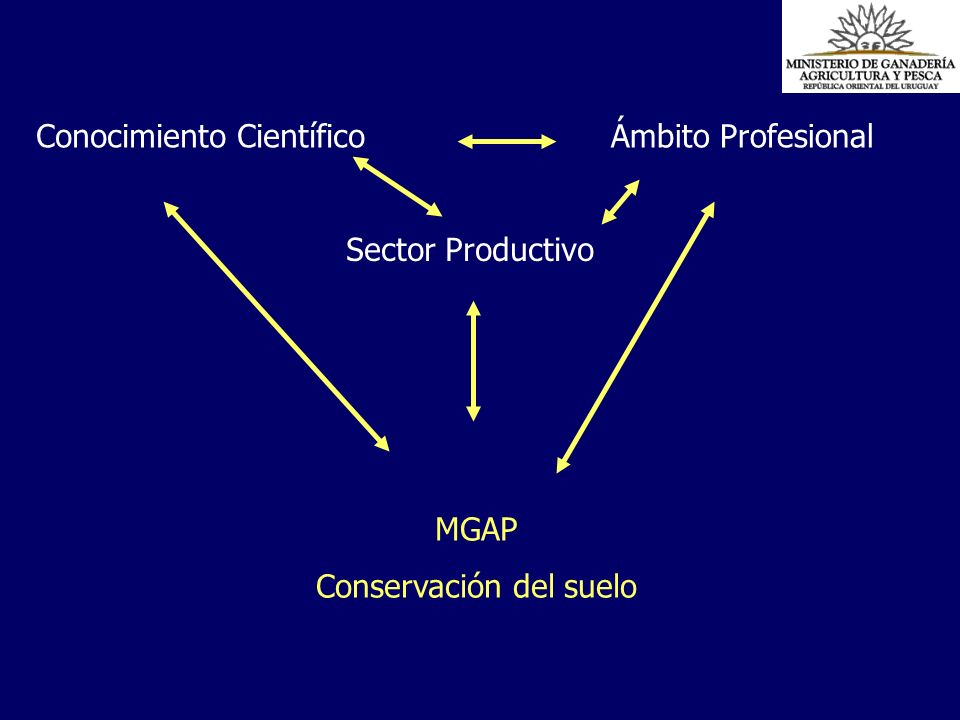 MINISTERIO DE GANADERÍA
AGRICULTURA Y PESCA
REPÚBLICA ORIENTAL DEL URUGUAY

Conocimiento Científico

Ámbito Profesional

Sector Productivo

MGAP

Conservación del suelo